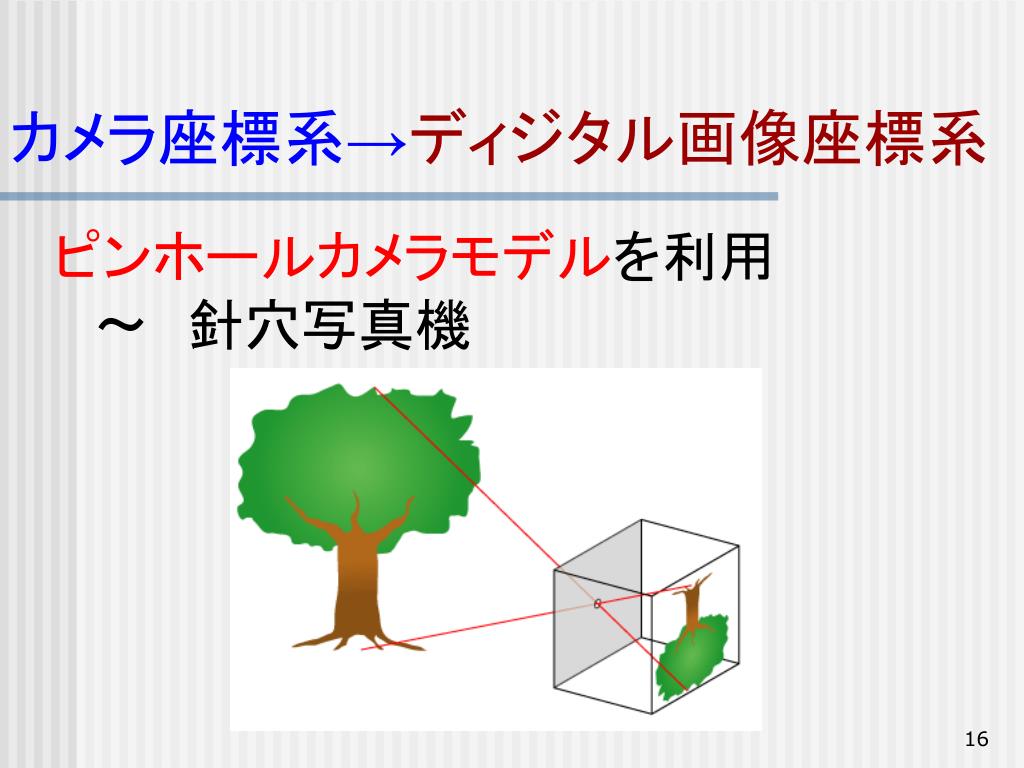 カメラ座標系→ディジタル画像座標系

ピンホールカメラモデルを利用
～　針穴写真機

16